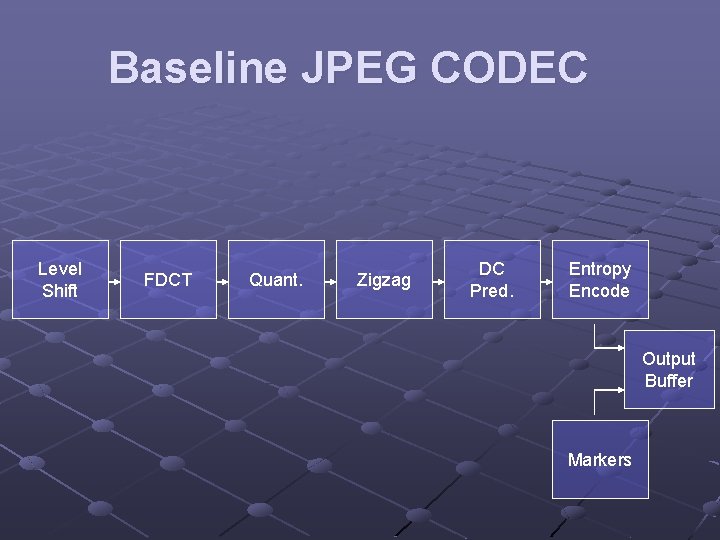 Baseline JPEG CODEC

Level Shift

FDCT

Quant.

Zigzag

DC Pred.

Entropy Encode

Output Buffer

Markers